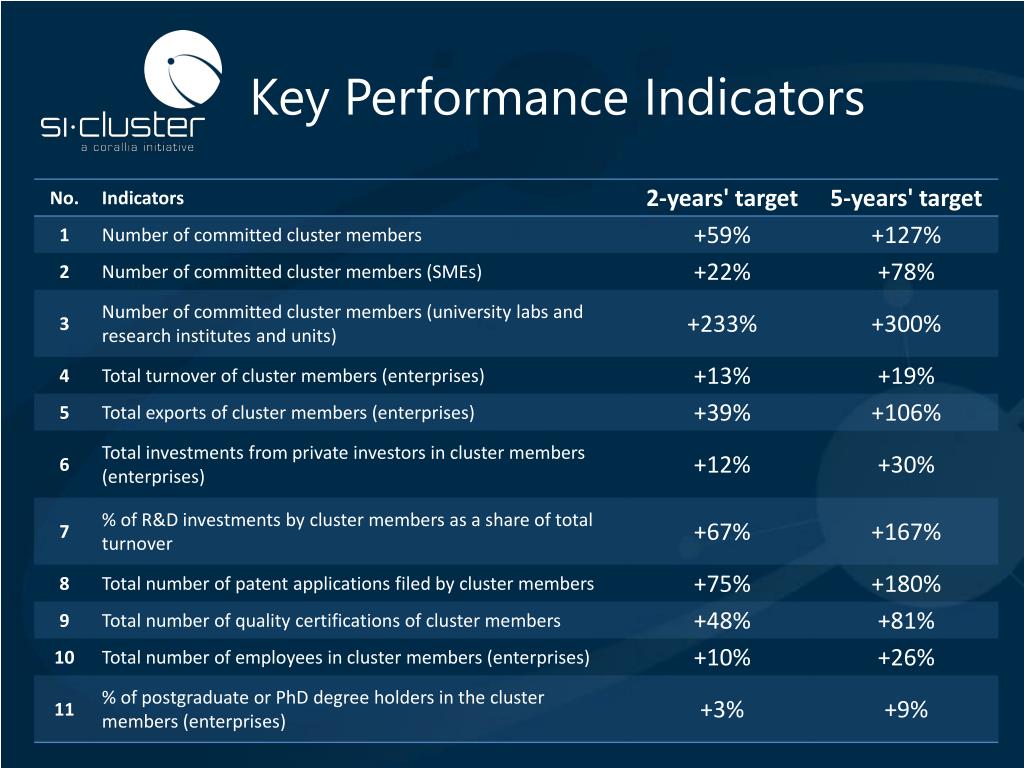 si·cluster
a corallia initiative

Key Performance Indicators

| No. | Indicators | 2-years' target | 5-years' target |
|---|---|---|---|
| 1 | Number of committed cluster members | +59% | +127% |
| 2 | Number of committed cluster members (SMEs) | +22% | +78% |
| 3 | Number of committed cluster members (university labs and research institutes and units) | +233% | +300% |
| 4 | Total turnover of cluster members (enterprises) | +13% | +19% |
| 5 | Total exports of cluster members (enterprises) | +39% | +106% |
| 6 | Total investments from private investors in cluster members (enterprises) | +12% | +30% |
| 7 | % of R&D investments by cluster members as a share of total turnover | +67% | +167% |
| 8 | Total number of patent applications filed by cluster members | +75% | +180% |
| 9 | Total number of quality certifications of cluster members | +48% | +81% |
| 10 | Total number of employees in cluster members (enterprises) | +10% | +26% |
| 11 | % of postgraduate or PhD degree holders in the cluster members (enterprises) | +3% | +9% |